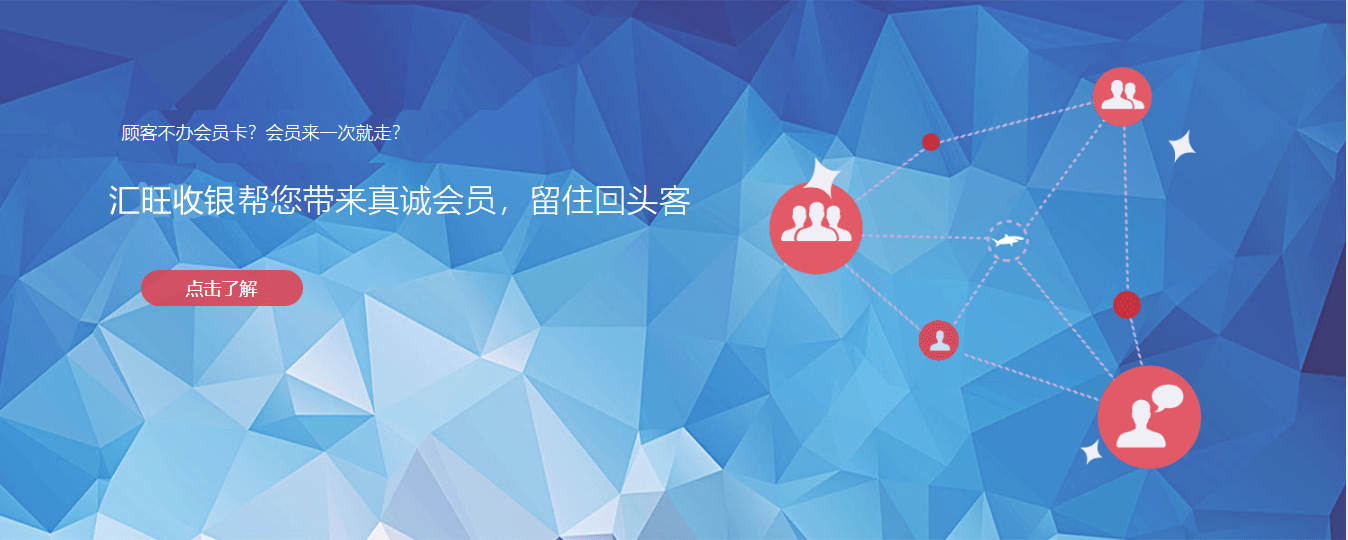 顾客不办会员卡？会员来一次就走？

汇旺收银帮您带来真诚会员，留住回头客

点击了解